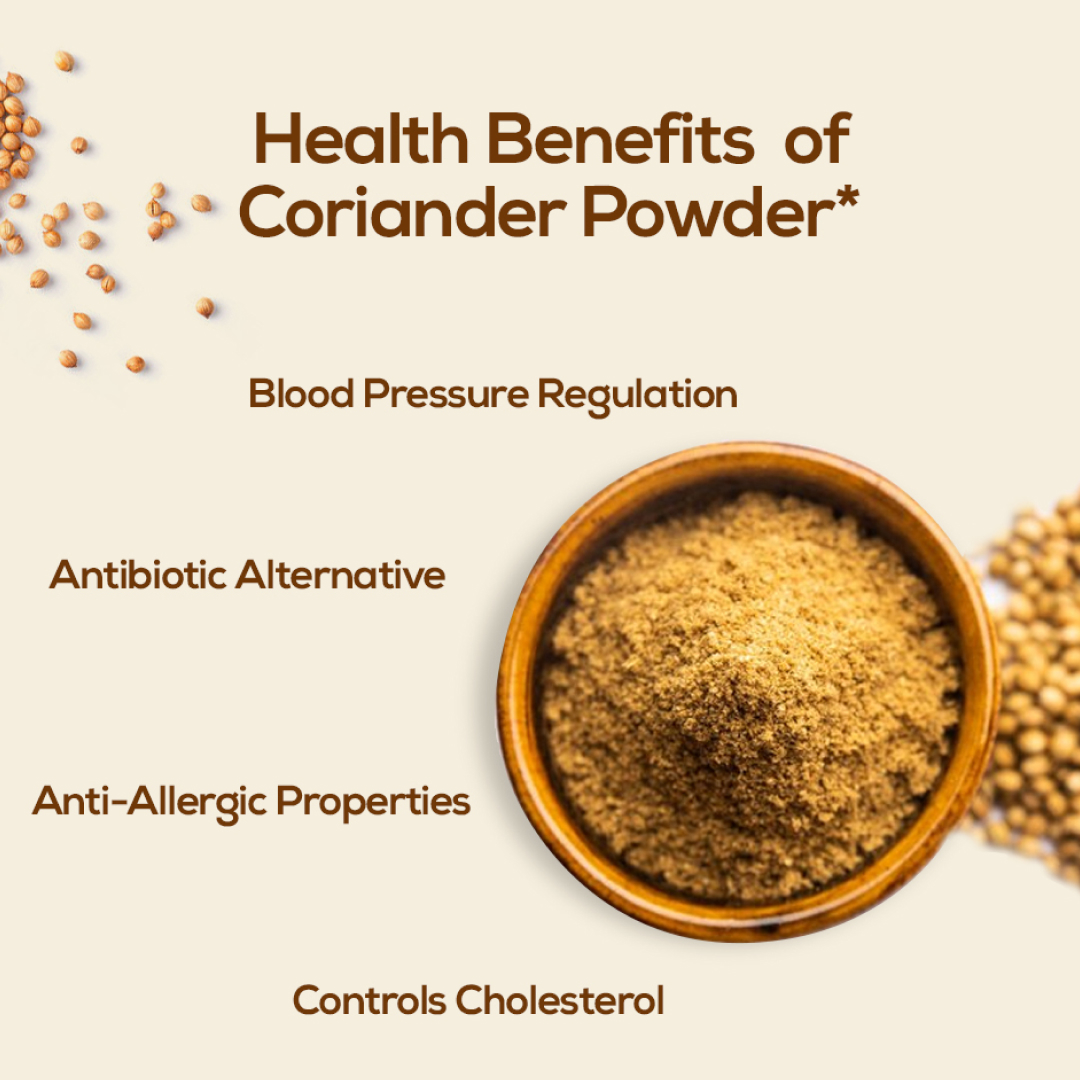 Health Benefits of Coriander Powder*

Blood Pressure Regulation

Antibiotic Alternative

Anti-Allergic Properties

Controls Cholesterol